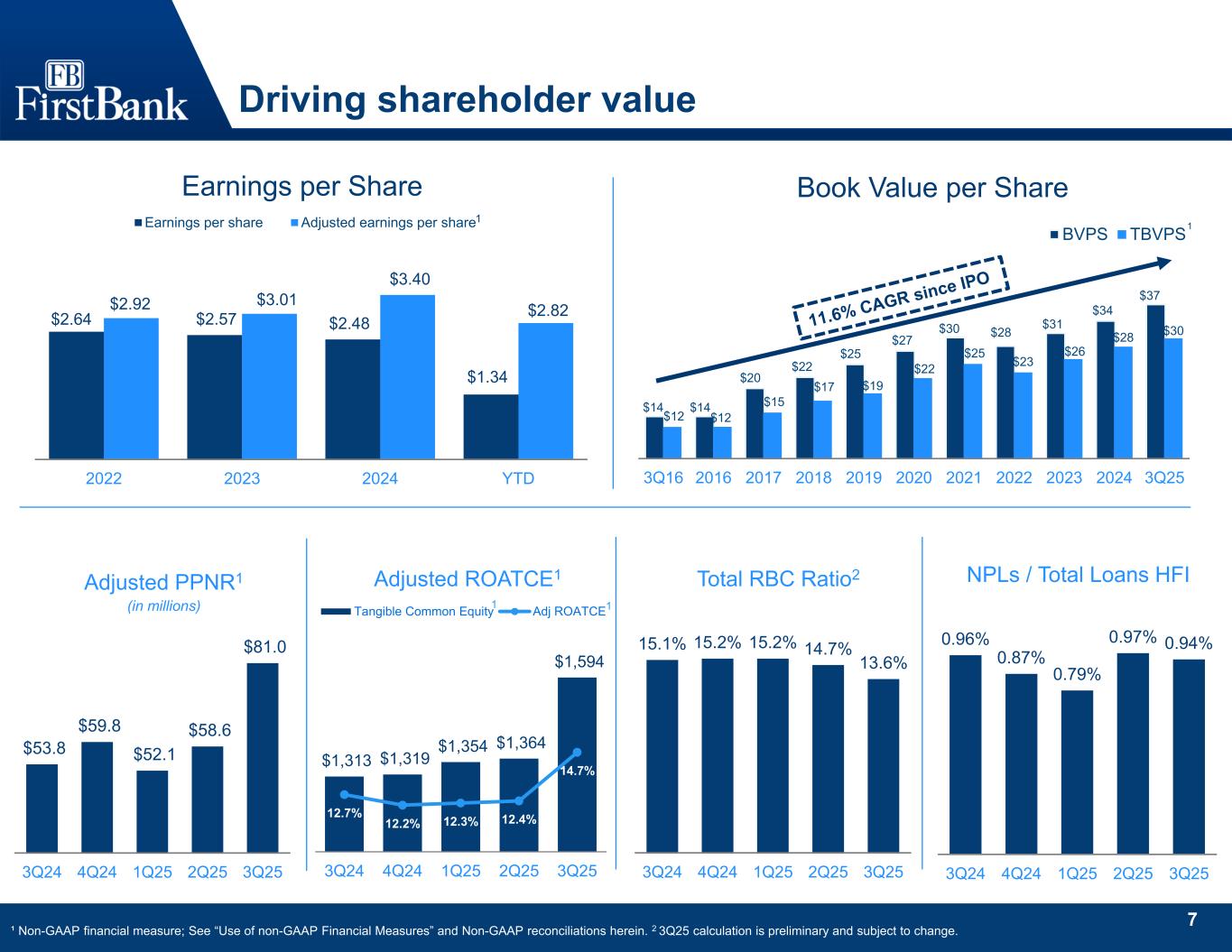 FB FirstBank

Driving shareholder value

Earnings per Share

Earnings per share Adjusted earnings per share$^1$

$2.64 $2.92 $2.57 $3.01 $2.48 $3.40 $1.34 $2.82

2022 2023 2024 YTD

Book Value per Share

BVPS TBVPS$^1$

11.6% CAGR since IPO

$14 $12 $14 $12 $20 $15 $22 $17 $25 $19 $27 $22 $30 $25 $28 $23 $31 $26 $34 $28 $37 $30

3Q16 2016 2017 2018 2019 2020 2021 2022 2023 2024 3Q25

Adjusted PPNR$^1$
(in millions)

$53.8 $59.8 $52.1 $58.6 $81.0

3Q24 4Q24 1Q25 2Q25 3Q25

Adjusted ROATCE$^1$

Tangible Common Equity$^1$ Adj ROATCE$^1$

$1,313 $1,319 $1,354 $1,364 $1,594

12.7% 12.2% 12.3% 12.4% 14.7%

3Q24 4Q24 1Q25 2Q25 3Q25

Total RBC Ratio$^2$

15.1% 15.2% 15.2% 14.7% 13.6%

3Q24 4Q24 1Q25 2Q25 3Q25

NPLs / Total Loans HFI

0.96% 0.87% 0.79% 0.97% 0.94%

3Q24 4Q24 1Q25 2Q25 3Q25

$^1$ Non-GAAP financial measure; See “Use of non-GAAP Financial Measures” and Non-GAAP reconciliations herein. $^2$ 3Q25 calculation is preliminary and subject to change.

7